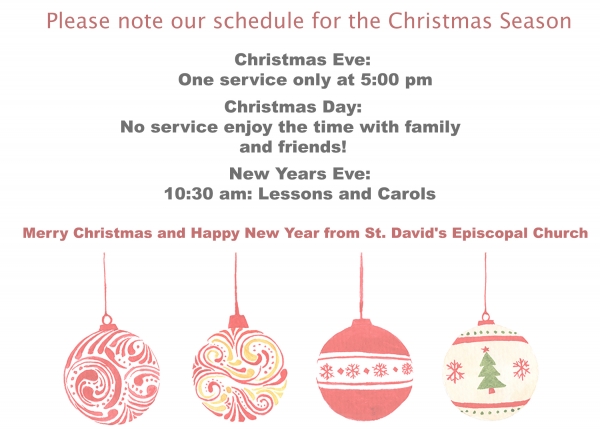 Please note our schedule for the Christmas Season

Christmas Eve:
One service only at 5:00 pm

Christmas Day:
No service enjoy the time with family and friends!

New Years Eve:
10:30 am: Lessons and Carols

Merry Christmas and Happy New Year from St. David's Episcopal Church